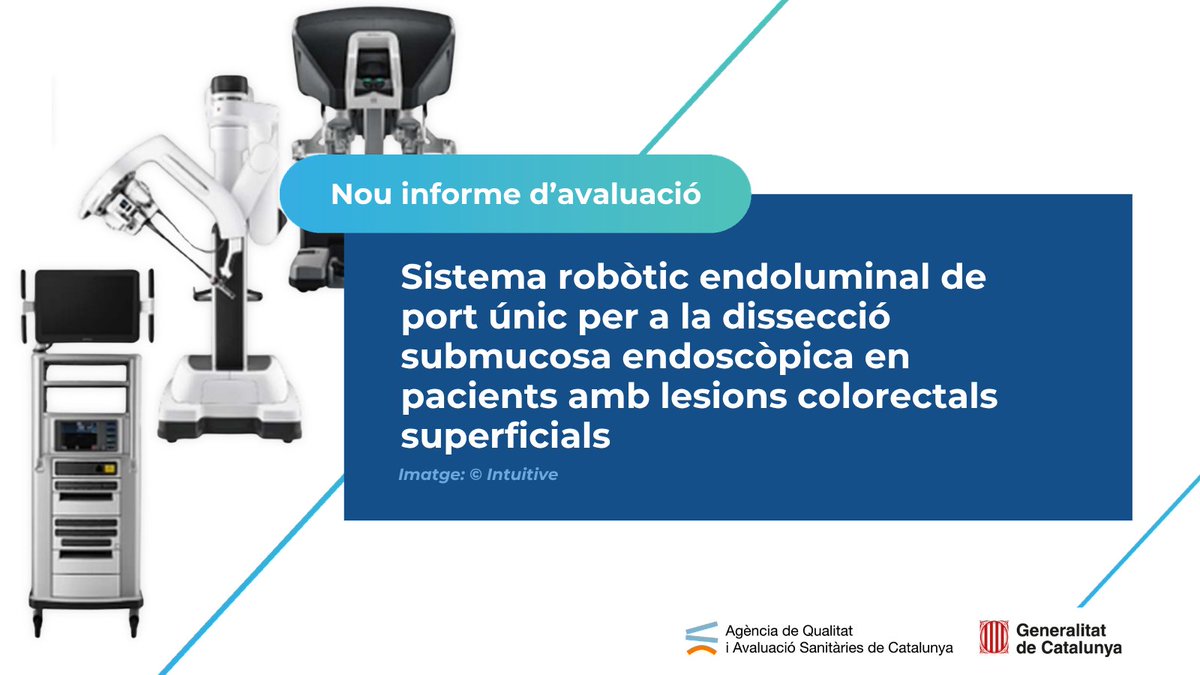 Nou informe d'avaluació

Sistema robòtic endoluminal de port únic per a la dissecció submucosa endoscòpica en pacients amb lesions colorectals superficials

Imatge: © Intuitive

Agència de Qualitat
i Avaluació Sanitàries de Catalunya

Generalitat
de Catalunya